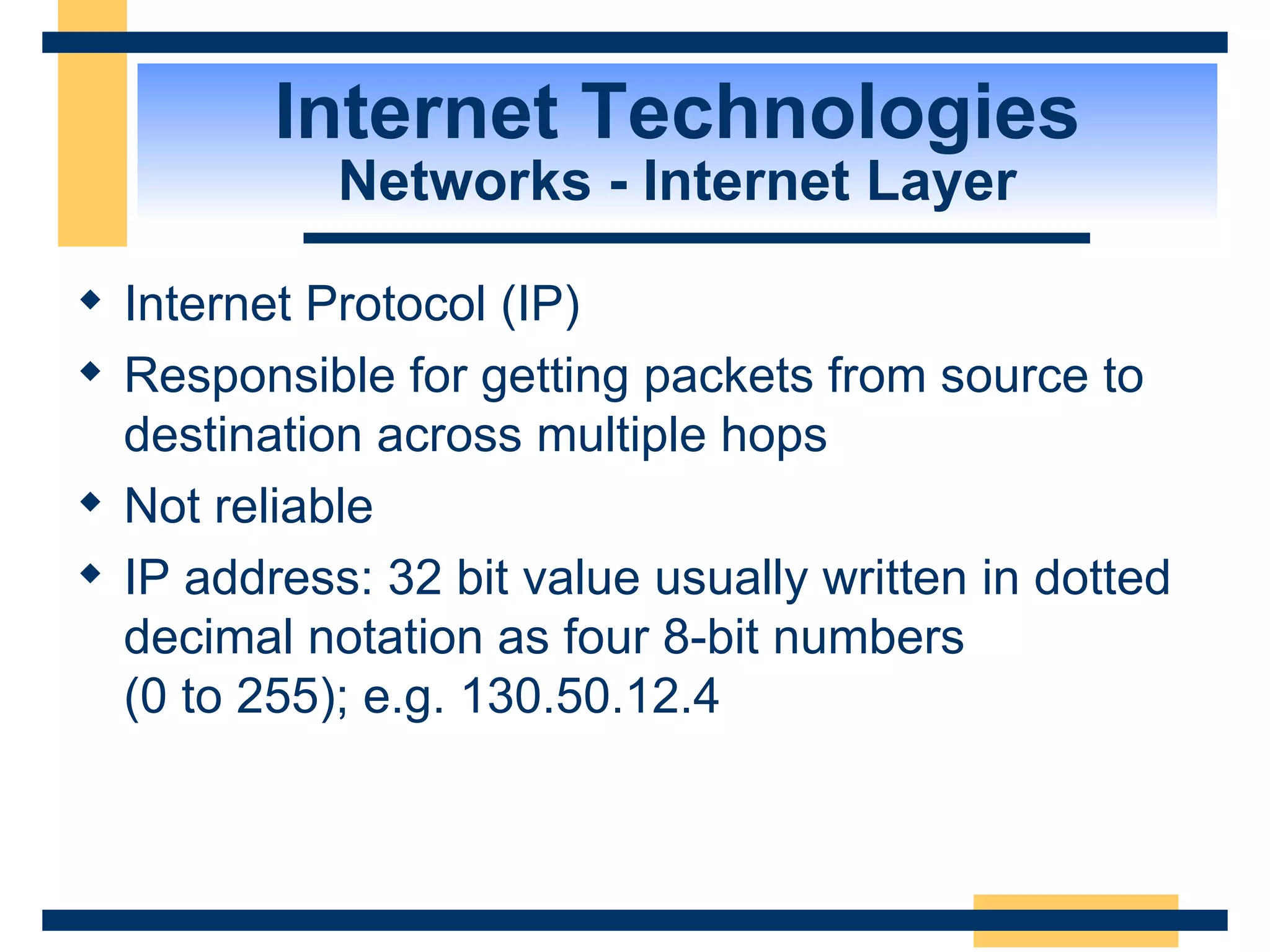 Internet Technologies
Networks - Internet Layer

◆ Internet Protocol (IP)
◆ Responsible for getting packets from source to destination across multiple hops
◆ Not reliable
◆ IP address: 32 bit value usually written in dotted decimal notation as four 8-bit numbers (0 to 255); e.g. 130.50.12.4